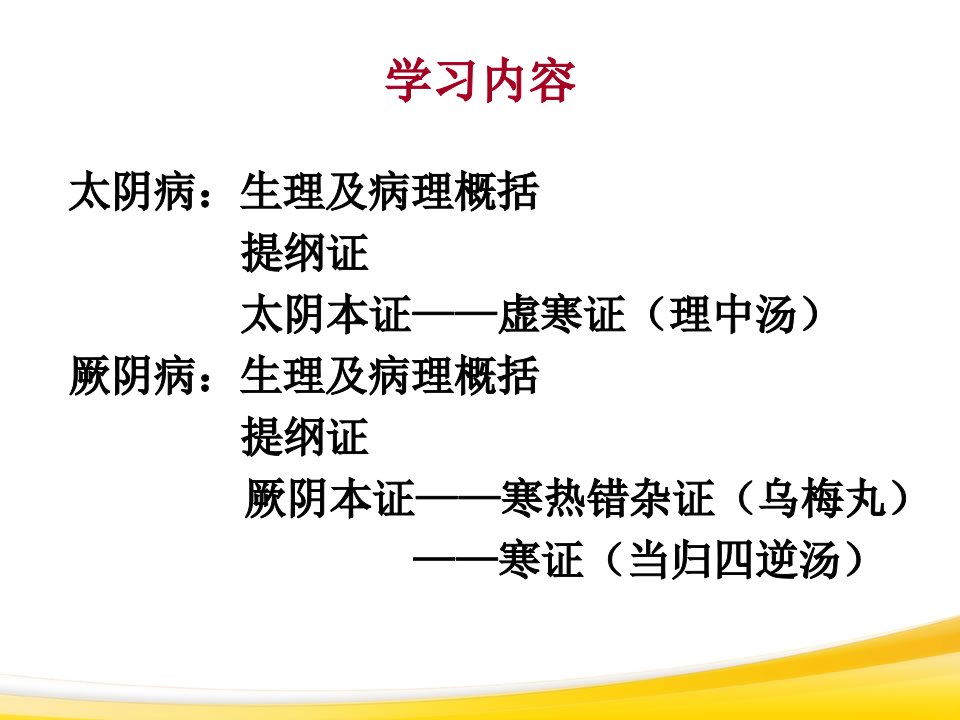 学习内容

太阴病：生理及病理概括
提纲证
太阴本证——虚寒证（理中汤）
厥阴病：生理及病理概括
提纲证
厥阴本证——寒热错杂证（乌梅丸）
——寒证（当归四逆汤）